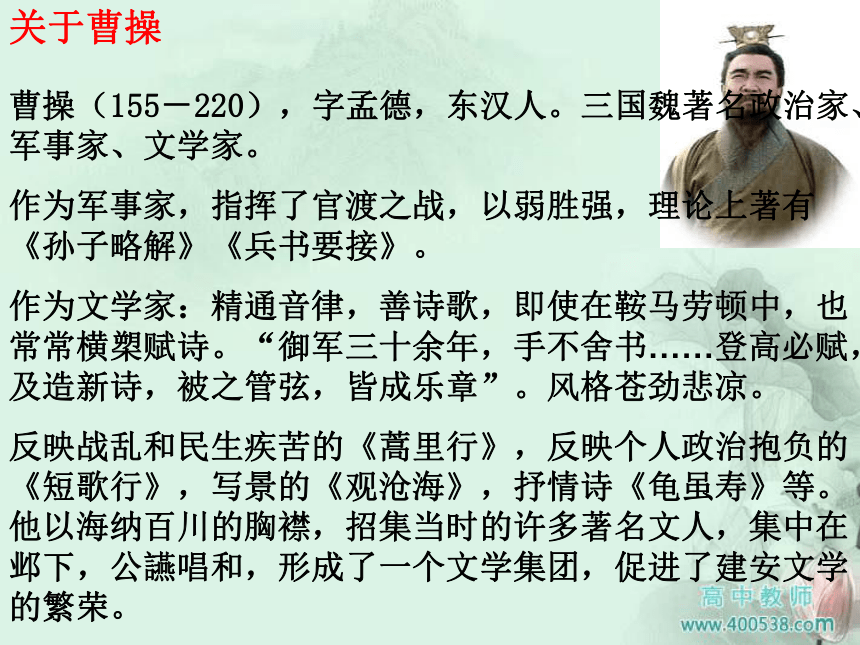 关于曹操

曹操（155－220），字孟德，东汉人。三国魏著名政治家、军事家、文学家。

作为军事家，指挥了官渡之战，以弱胜强，理论上著有《孙子略解》《兵书要接》。

作为文学家：精通音律，善诗歌，即使在鞍马劳顿中，也常常横槊赋诗。“御军三十余年，手不舍书……登高必赋，及造新诗，被之管弦，皆成乐章”。风格苍劲悲凉。

反映战乱和民生疾苦的《蒿里行》，反映个人政治抱负的《短歌行》，写景的《观沧海》，抒情诗《龟虽寿》等。他以海纳百川的胸襟，招集当时的许多著名文人，集中在邺下，公讌唱和，形成了一个文学集团，促进了建安文学的繁荣。

高中教师
www.400538.com